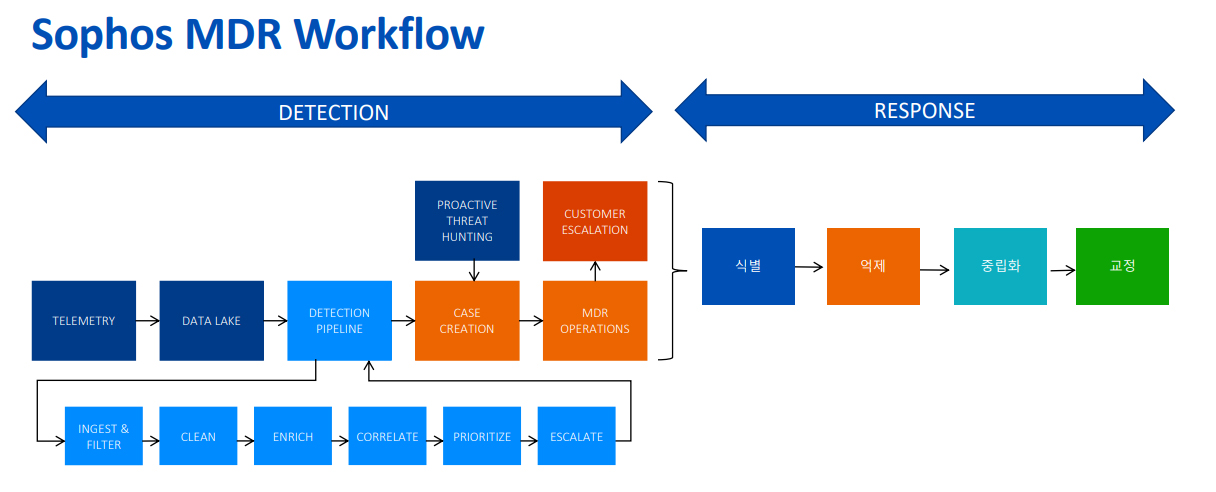 Sophos MDR Workflow

DETECTION

RESPONSE

PROACTIVE THREAT HUNTING

CUSTOMER ESCALATION

TELEMETRY

DATA LAKE

DETECTION PIPELINE

CASE CREATION

MDR OPERATIONS

식별

억제

중립화

교정

INGEST & FILTER

CLEAN

ENRICH

CORRELATE

PRIORITIZE

ESCALATE